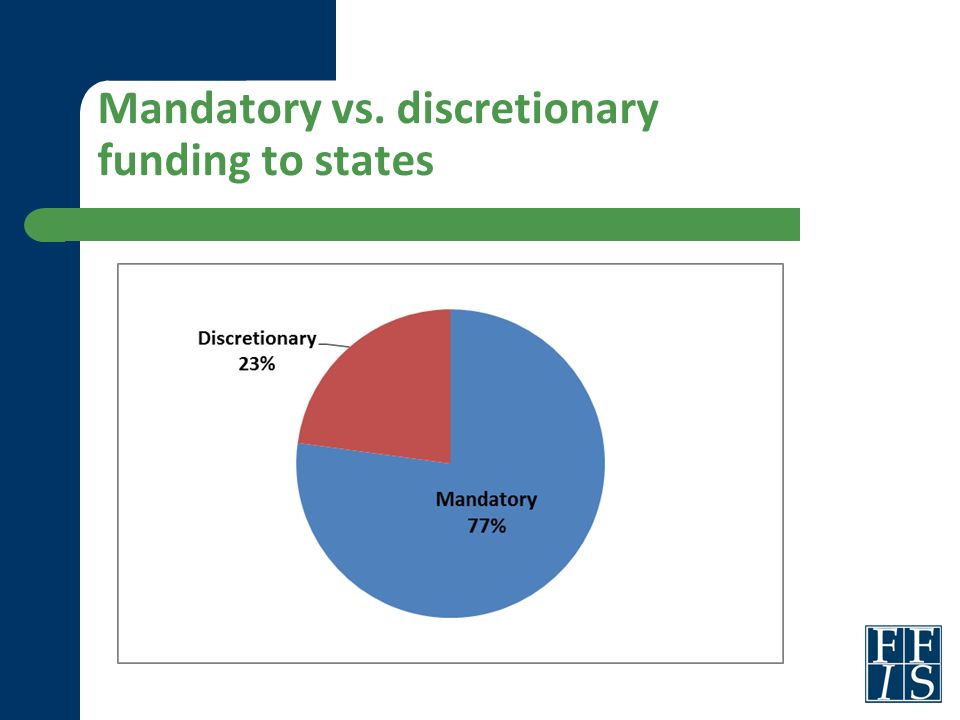 Mandatory vs. discretionary funding to states

Discretionary 23%

Mandatory 77%

FF
IS